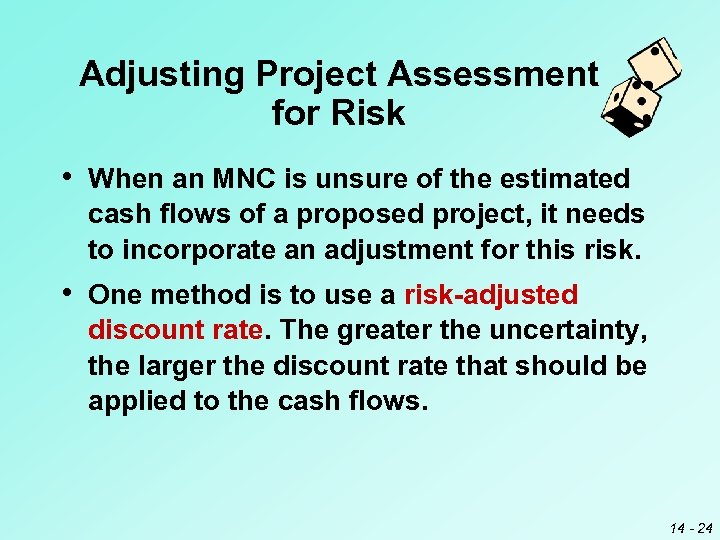 Adjusting Project Assessment for Risk

• When an MNC is unsure of the estimated cash flows of a proposed project, it needs to incorporate an adjustment for this risk.

• One method is to use a risk-adjusted discount rate. The greater the uncertainty, the larger the discount rate that should be applied to the cash flows.

14 - 24